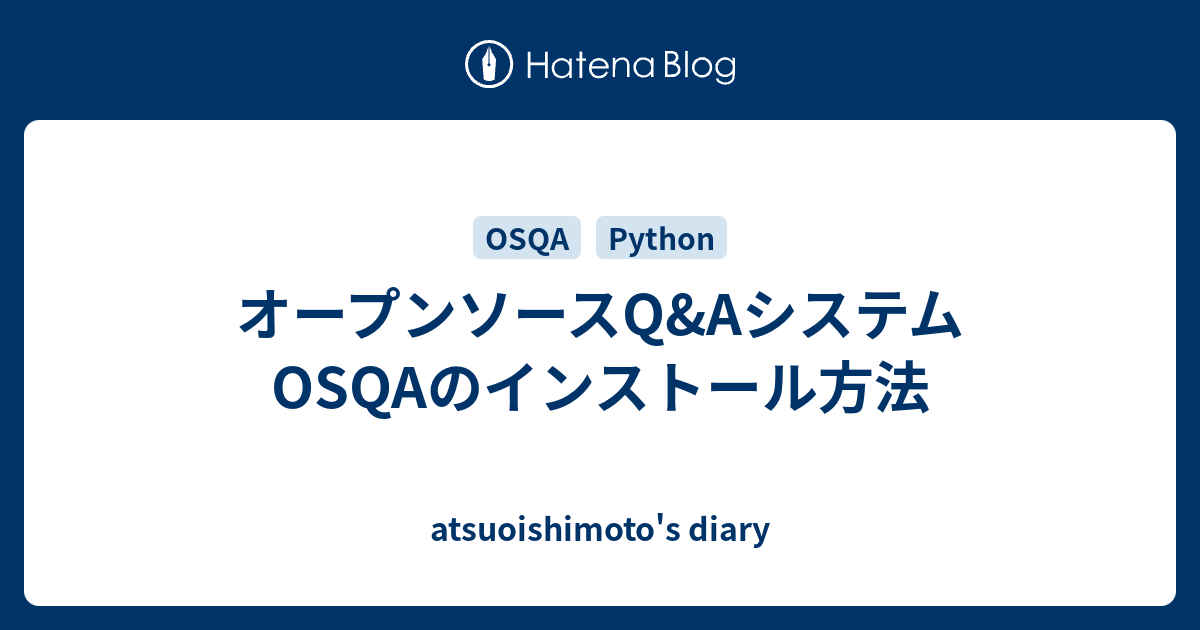 Hatena Blog

OSQA Python

オープンソースQ&Aシステム OSQAのインストール方法

atsuoishimoto's diary